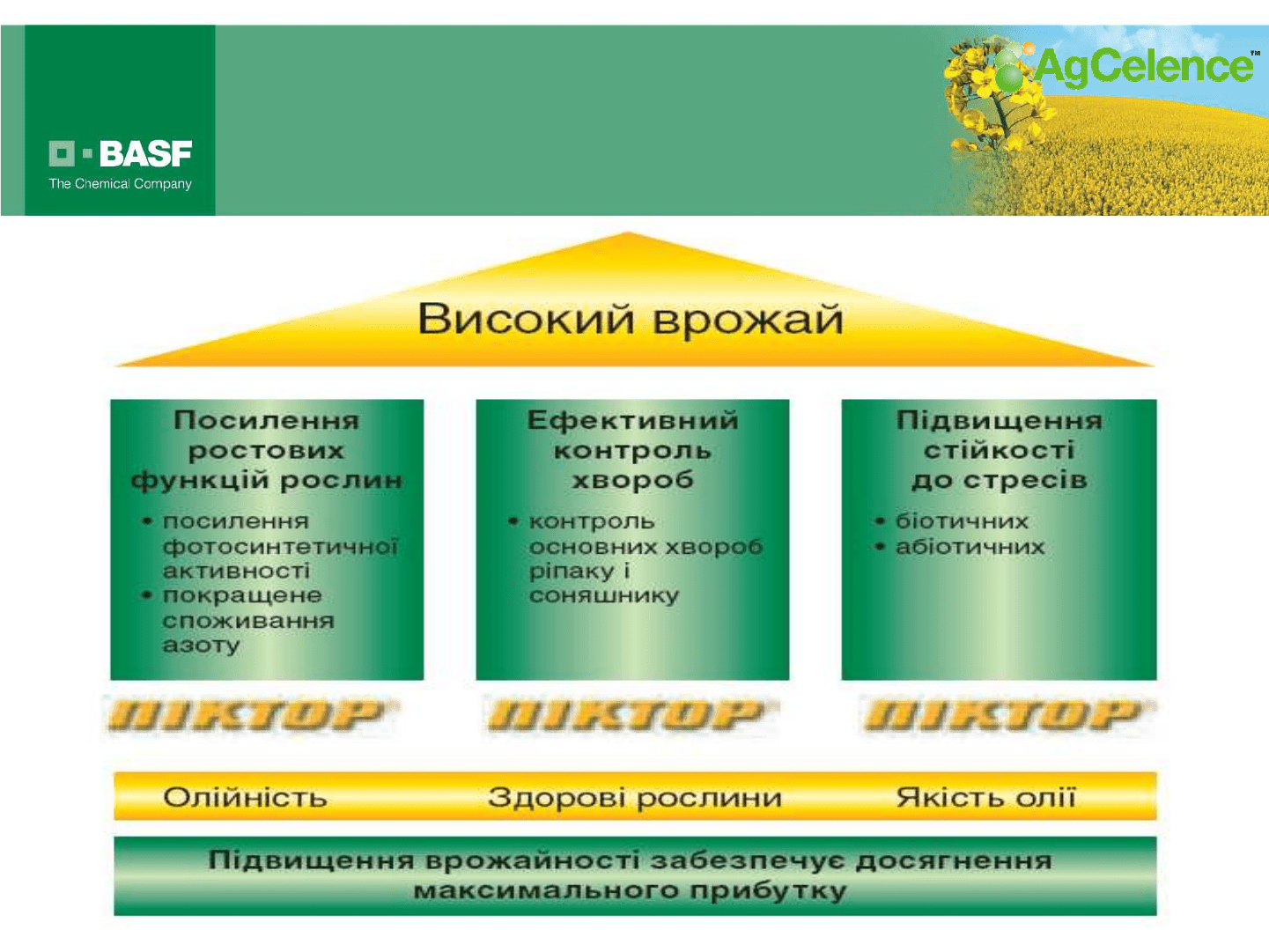 BASF
The Chemical Company

AgCelence™

Високий врожай

Посилення ростових функцій рослин
• посилення фотосинтетичної активності
• покращене споживання азоту

Ефективний контроль хвороб
• контроль основних хвороб ріпаку і соняшнику

Підвищення стійкості до стресів
• біотичних
• абіотичних

ПІКТОР

ПІКТОР

ПІКТОР

Олійність

Здорові рослини

Якість олії

Підвищення врожайності забезпечує досягнення максимального прибутку